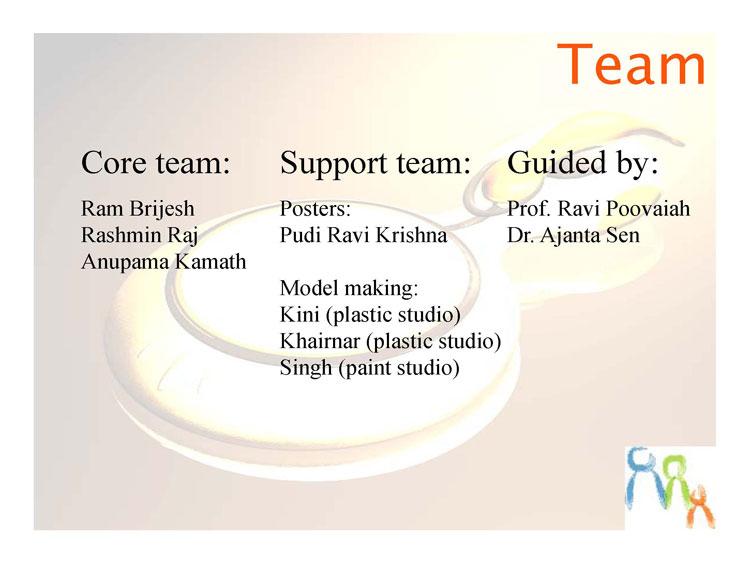 Team

Core team:

Ram Brijesh
Rashmin Raj
Anupama Kamath

Support team:

Posters:
Pudi Ravi Krishna

Model making:
Kini (plastic studio)
Khairnar (plastic studio)
Singh (paint studio)

Guided by:

Prof. Ravi Poovaiah
Dr. Ajanta Sen